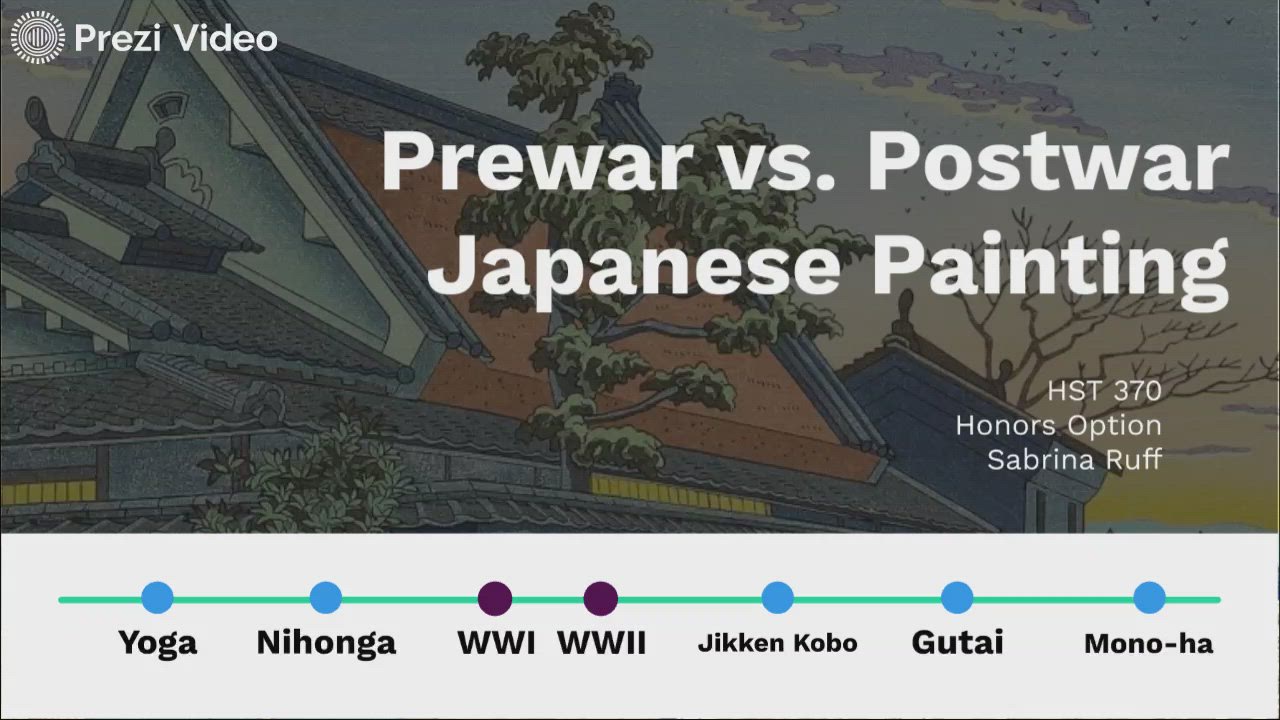 Prezi Video

Prewar vs. Postwar Japanese Painting

HST 370
Honors Option
Sabrina Ruff

Yoga Nihonga WWI WWII Jikken Kobo Gutai Mono-ha